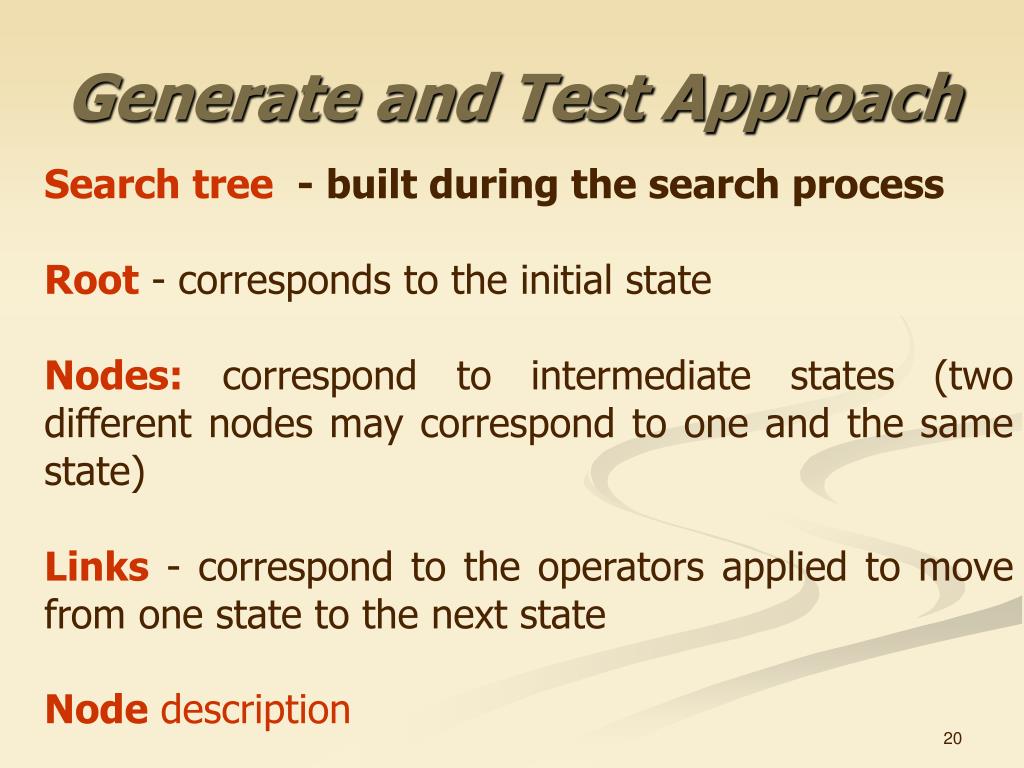 Generate and Test Approach

Search tree - built during the search process

Root - corresponds to the initial state

Nodes: correspond to intermediate states (two different nodes may correspond to one and the same state)

Links - correspond to the operators applied to move from one state to the next state

Node description

20